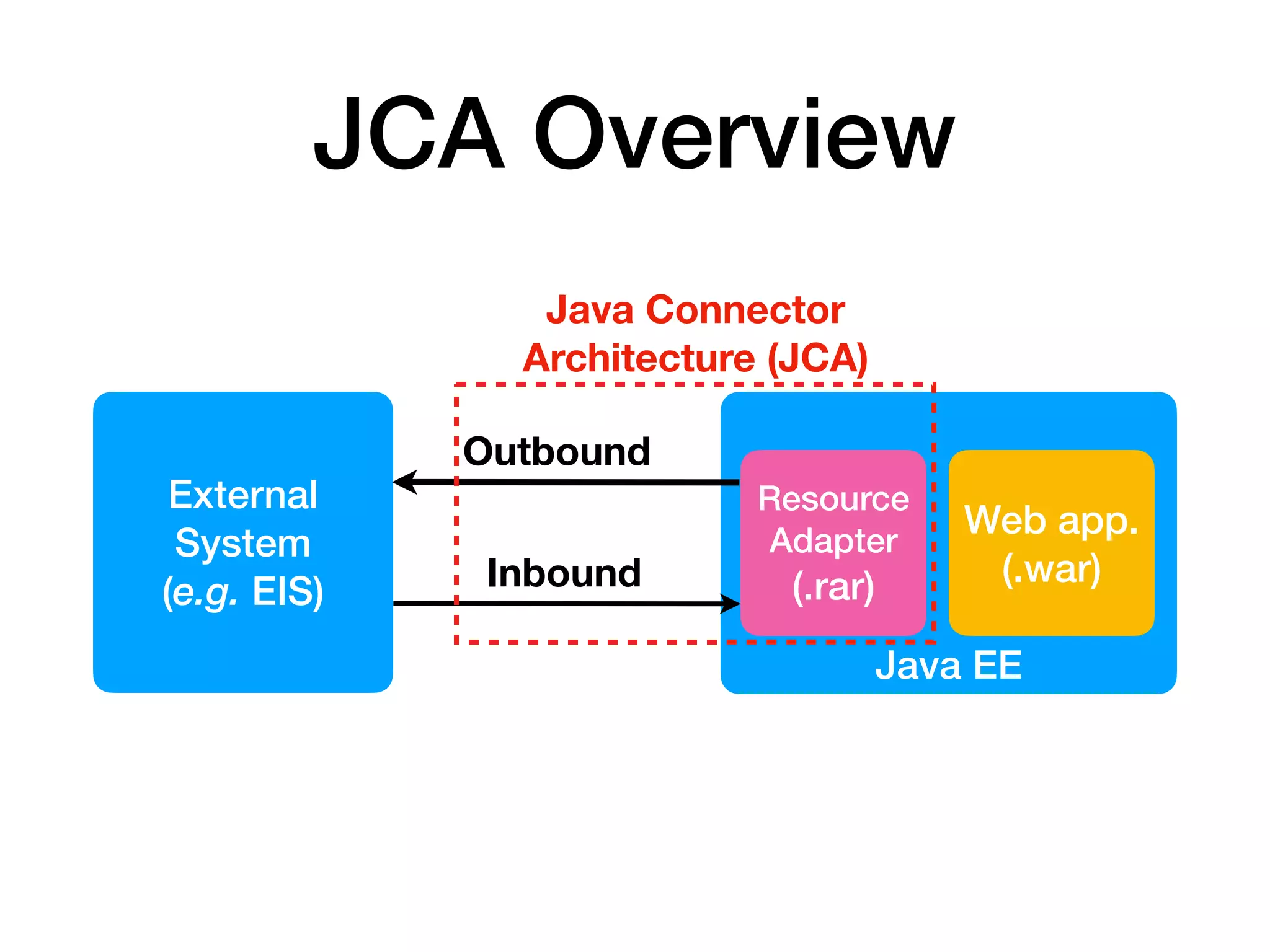 JCA Overview

Java Connector Architecture (JCA)

External System (e.g. EIS)

Outbound

Inbound

Resource Adapter (.rar)

Web app. (.war)

Java EE